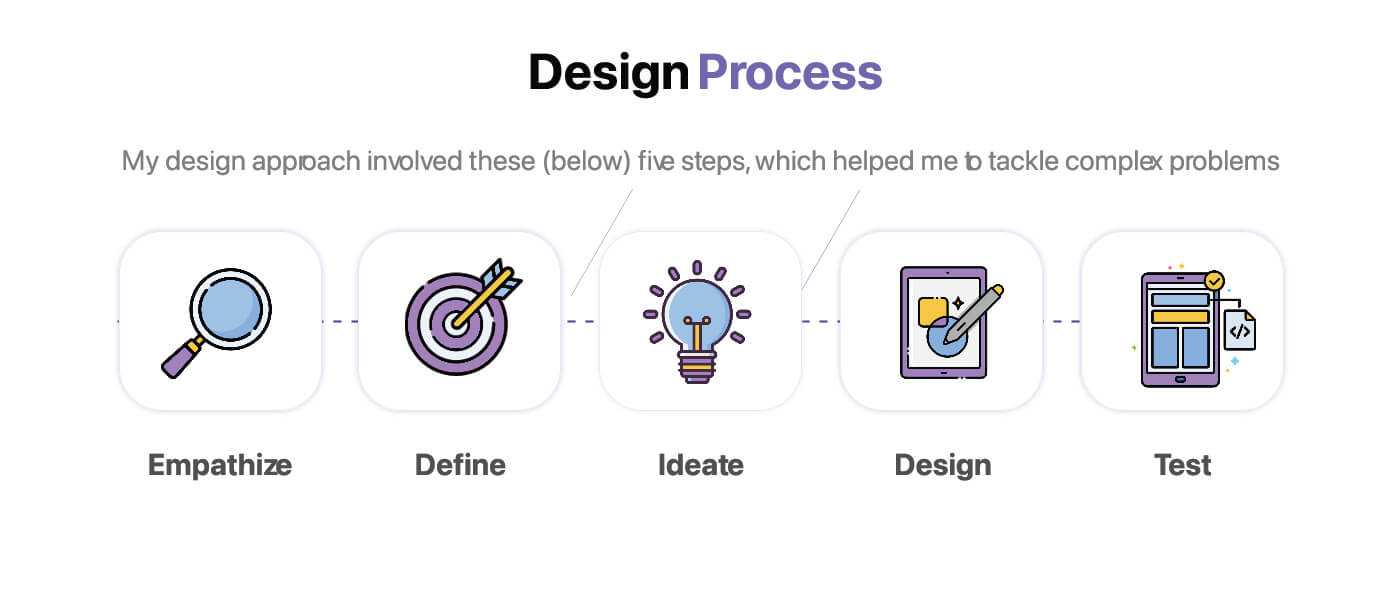 Design Process

My design approach involved these (below) five steps, which helped me to tackle complex problems

Empathize

Define

Ideate

Design

Test